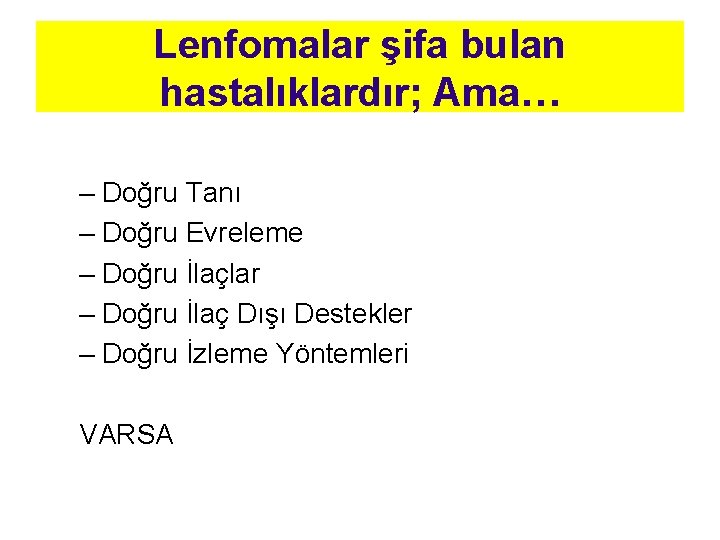 Lenfomalar şifa bulan hastalıklardır; Ama…

– Doğru Tanı
– Doğru Evreleme
– Doğru İlaçlar
– Doğru İlaç Dışı Destekler
– Doğru İzleme Yöntemleri

VARSA